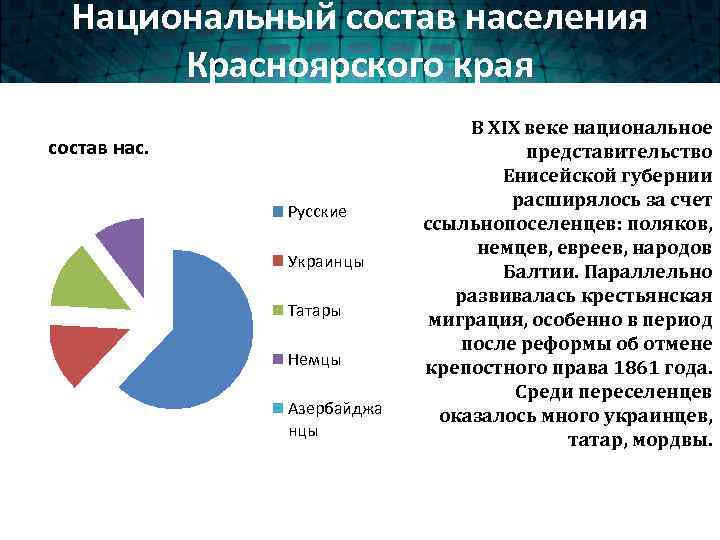 Национальный состав населения Красноярского края

состав нас.

Русские

Украинцы

Татары

Немцы

Азербайджанцы

В XIX веке национальное представительство Енисейской губернии расширялось за счет ссыльнопоселенцев: поляков, немцев, евреев, народов Балтии. Параллельно развивалась крестьянская миграция, особенно в период после реформы об отмене крепостного права 1861 года. Среди переселенцев оказалось много украинцев, татар, мордвы.